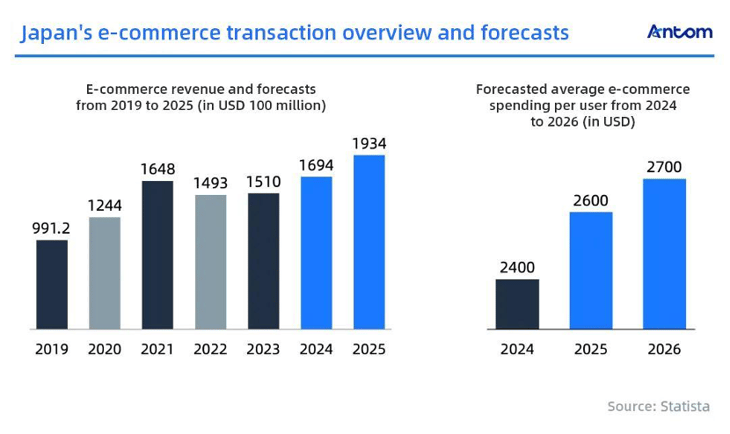 Japan's e-commerce transaction overview and forecasts

Antom

E-commerce revenue and forecasts from 2019 to 2025 (in USD 100 million)

991.2
1244
1648
1493
1510
1694
1934

2019
2020
2021
2022
2023
2024
2025

Forecasted average e-commerce spending per user from 2024 to 2026 (in USD)

2400
2600
2700

2024
2025
2026

Source: Statista